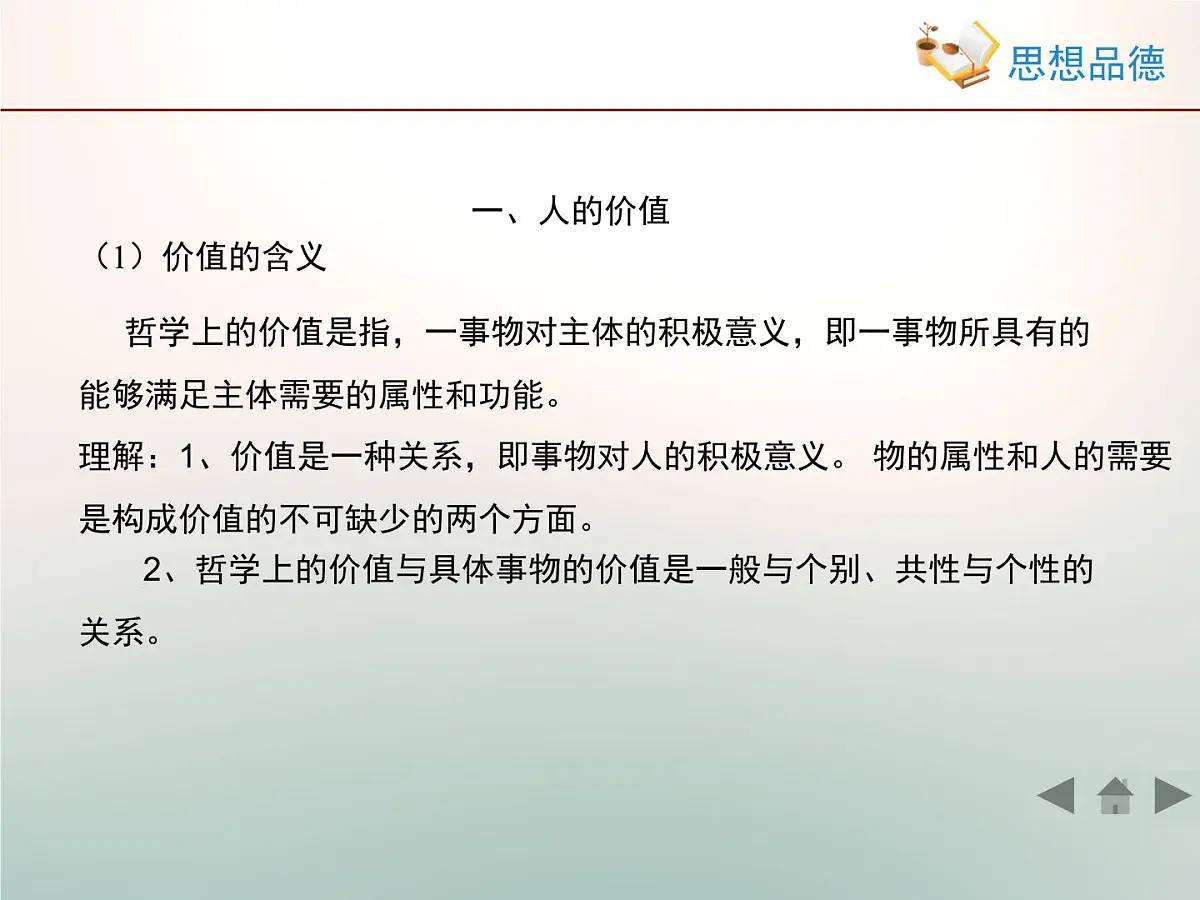 思想品德

一、人的价值

（1）价值的含义

哲学上的价值是指，一事物对主体的积极意义，即一事物所具有的能够满足主体需要的属性和功能。

理解：1、价值是一种关系，即事物对人的积极意义。 物的属性和人的需要是构成价值的不可缺少的两个方面。

2、哲学上的价值与具体事物的价值是一般与个别、共性与个性的关系。